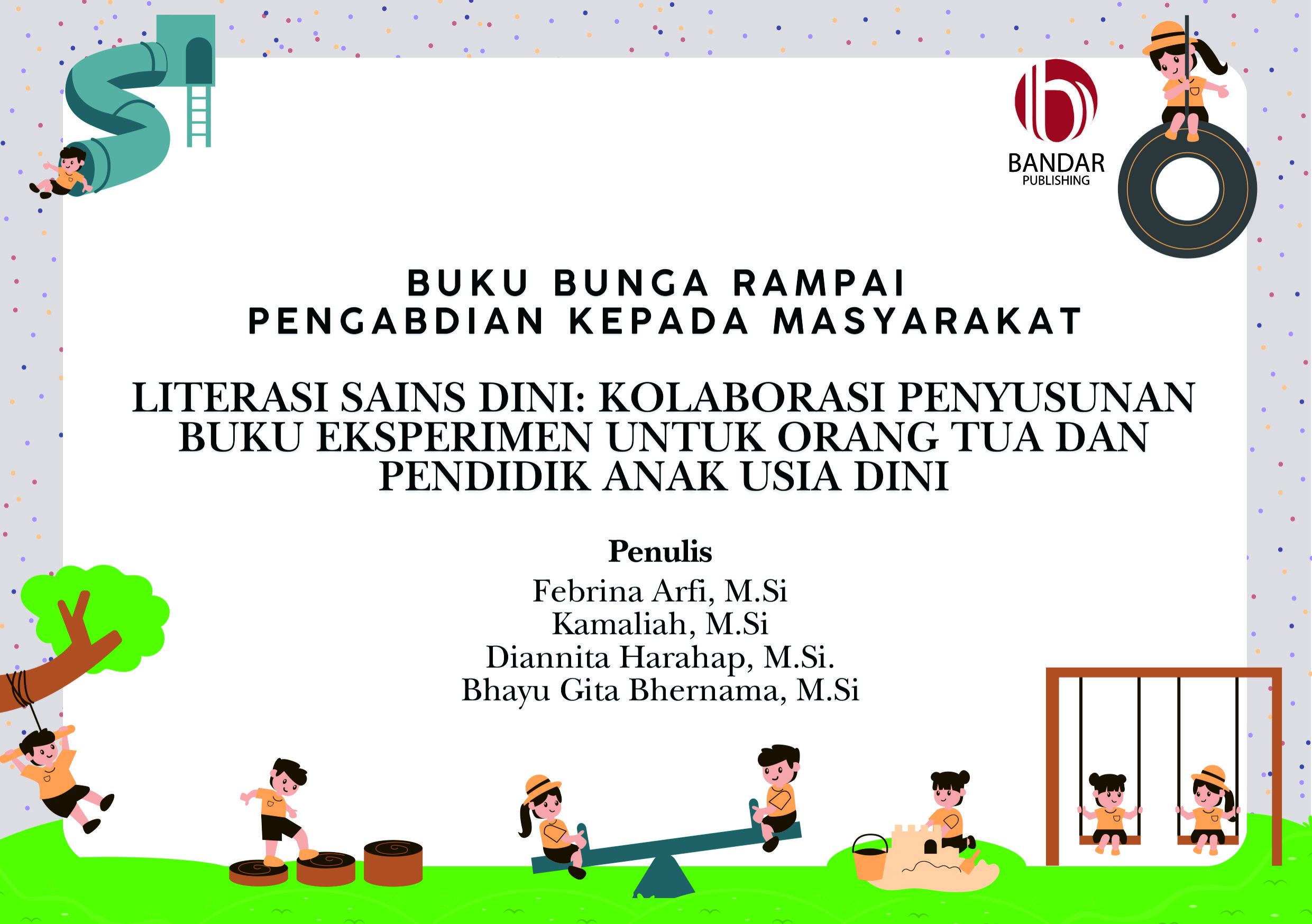 BANDAR
PUBLISHING

BUKU BUNGA RAMPAI
PENGABDIAN KEPADA MASYARAKAT

LITERASI SAINS DINI: KOLABORASI PENYUSUNAN BUKU EKSPERIMEN UNTUK ORANG TUA DAN PENDIDIK ANAK USIA DINI

Penulis
Febrina Arfi, M.Si
Kamaliah, M.Si
Diannita Harahap, M.Si.
Bhayu Gita Bhernama, M.Si